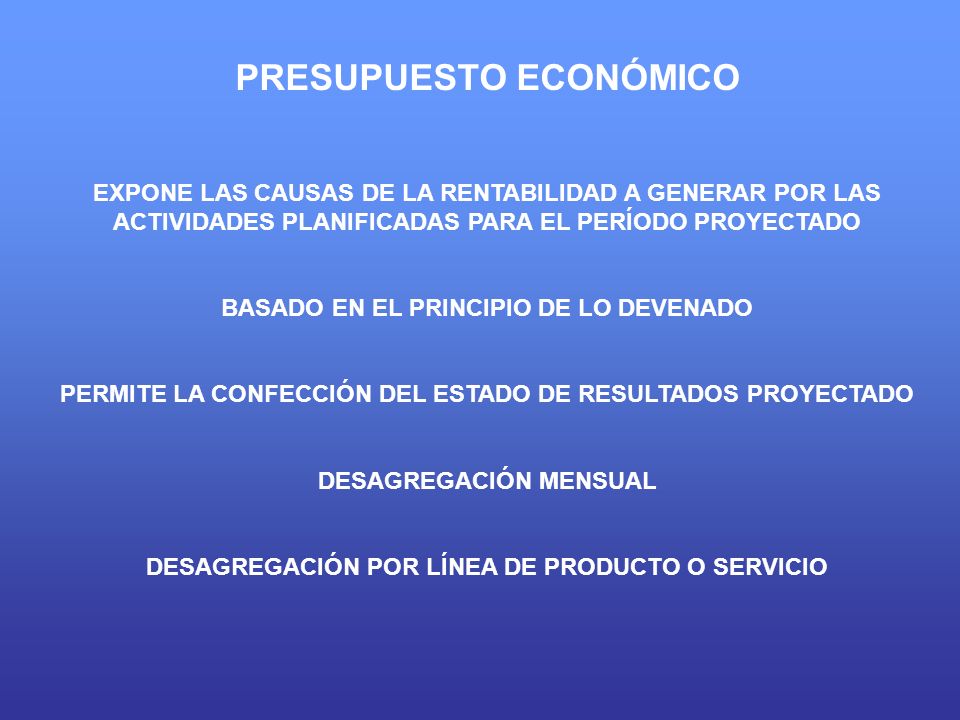 PRESUPUESTO ECONÓMICO

EXPONE LAS CAUSAS DE LA RENTABILIDAD A GENERAR POR LAS ACTIVIDADES PLANIFICADAS PARA EL PERÍODO PROYECTADO

BASADO EN EL PRINCIPIO DE LO DEVENADO

PERMITE LA CONFECCIÓN DEL ESTADO DE RESULTADOS PROYECTADO

DESAGREGACIÓN MENSUAL

DESAGREGACIÓN POR LÍNEA DE PRODUCTO O SERVICIO